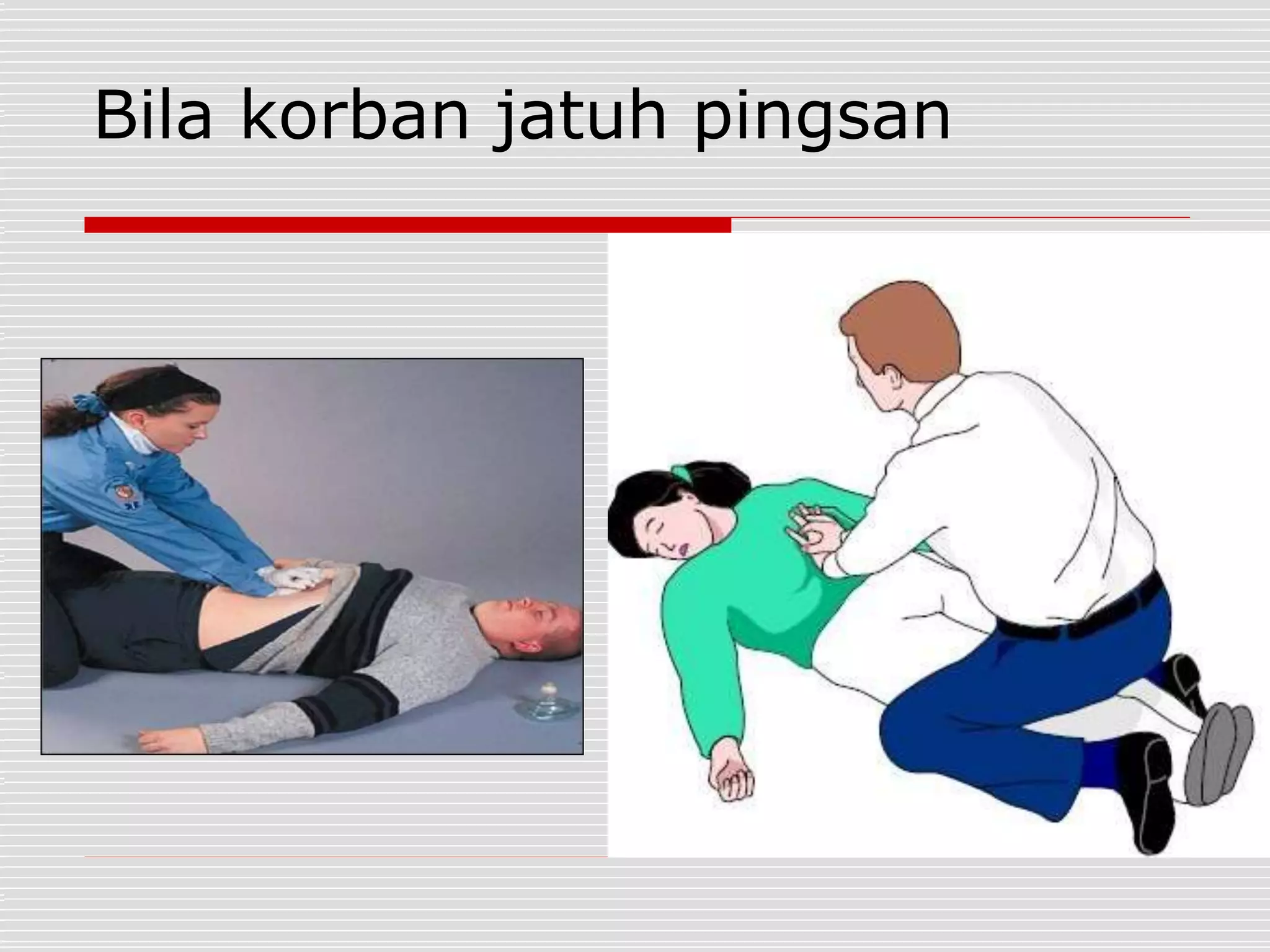 Bila korban jatuh pingsan